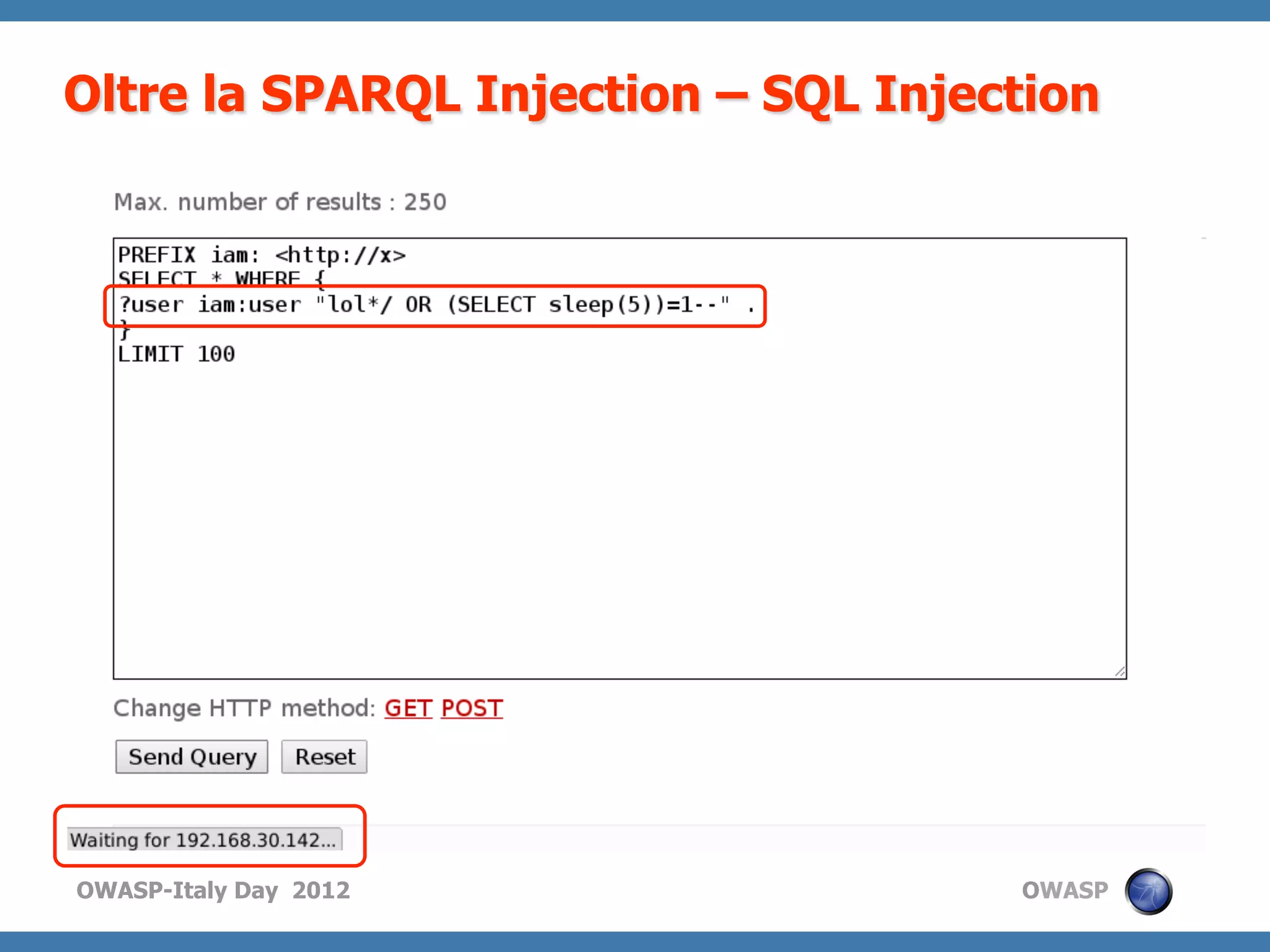 Oltre la SPARQL Injection – SQL Injection

Max. number of results : 250

PREFIX iam: <http://x>
SELECT * WHERE {
?user iam:user "lol*/ OR (SELECT sleep(5))=1--" .
}
LIMIT 100

Change HTTP method: GET POST

Send Query Reset

Waiting for 192.168.30.142...

OWASP-Italy Day 2012

OWASP